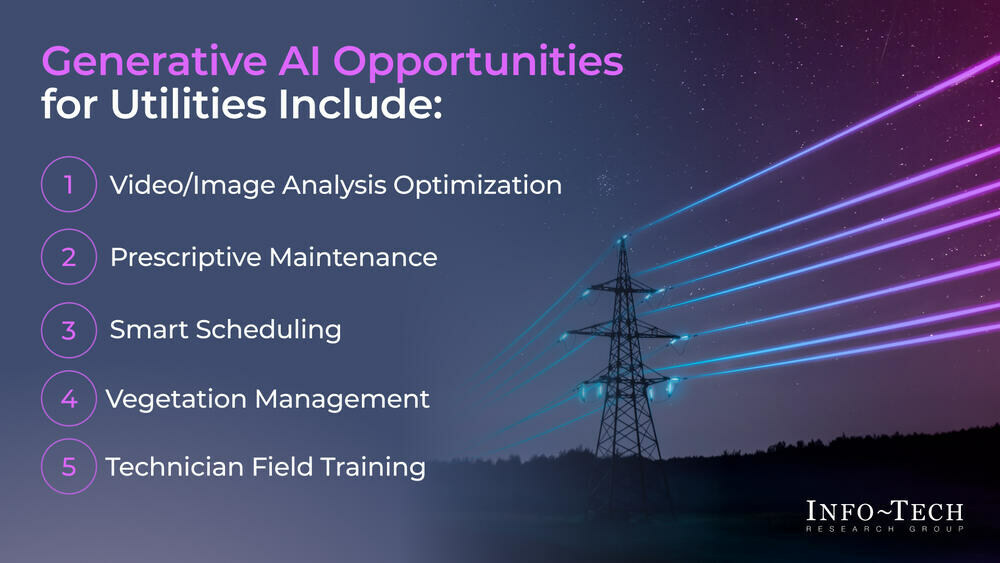 Generative AI Opportunities for Utilities Include:

1 Video/Image Analysis Optimization

2 Prescriptive Maintenance

3 Smart Scheduling

4 Vegetation Management

5 Technician Field Training

INFO~TECH
RESEARCH GROUP